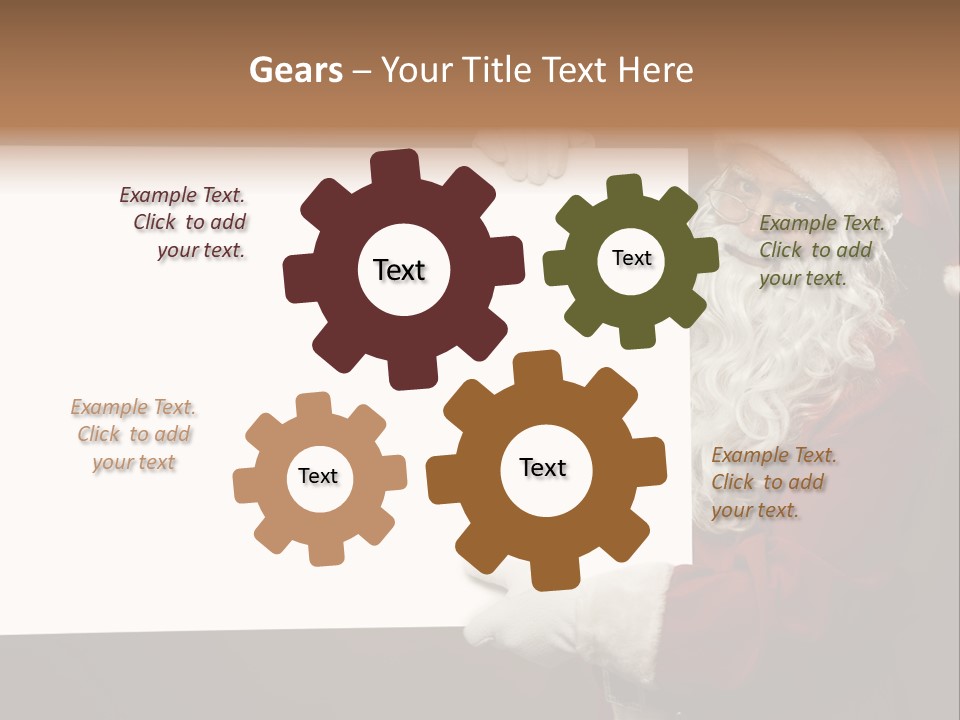 Gears – Your Title Text Here

Example Text. Click to add your text.

Text

Text

Example Text. Click to add your text.

Example Text. Click to add your text

Text

Text

Example Text. Click to add your text.